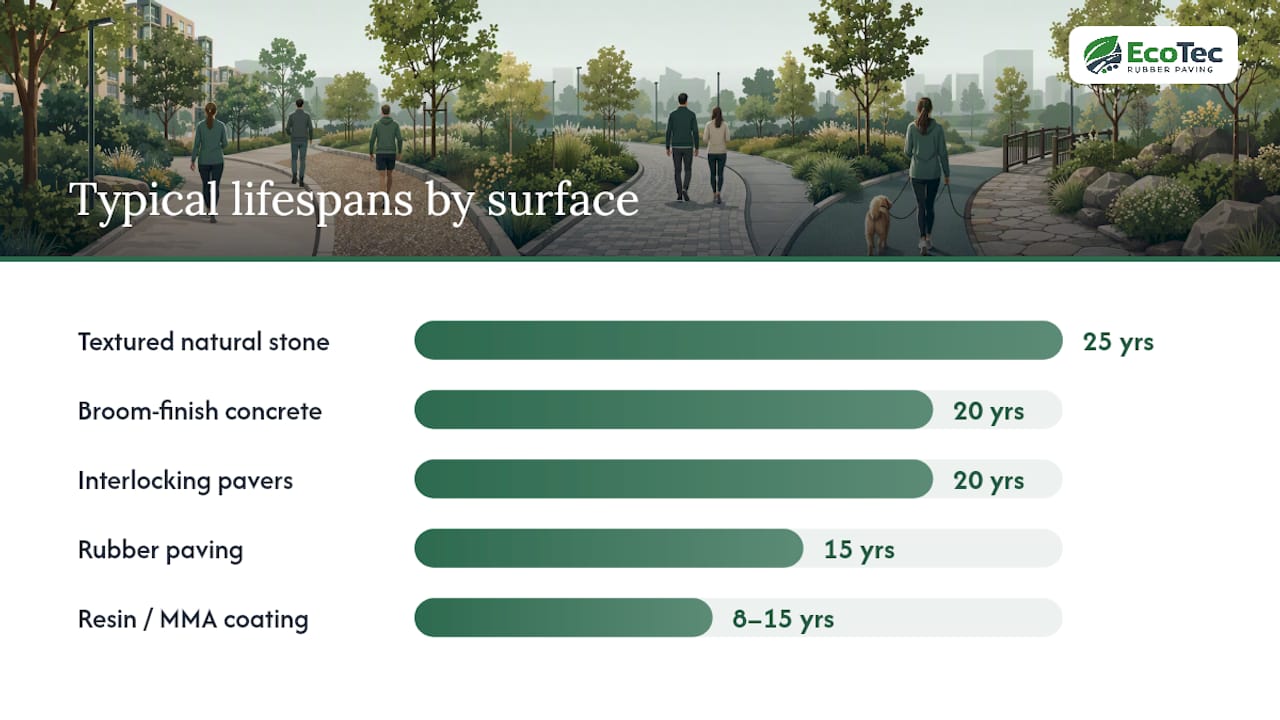 EcoTec
RUBBER PAVING

Typical lifespans by surface

Textured natural stone 25 yrs
Broom-finish concrete 20 yrs
Interlocking pavers 20 yrs
Rubber paving 15 yrs
Resin / MMA coating 8–15 yrs